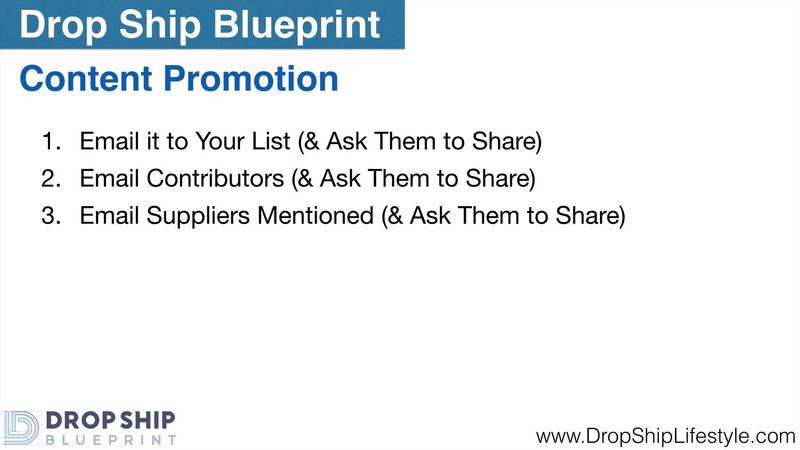 Drop Ship Blueprint

Content Promotion

1. Email it to Your List (& Ask Them to Share)
2. Email Contributors (& Ask Them to Share)
3. Email Suppliers Mentioned (& Ask Them to Share)

DROP SHIP
BLUEPRINT

www.DropShipLifestyle.com